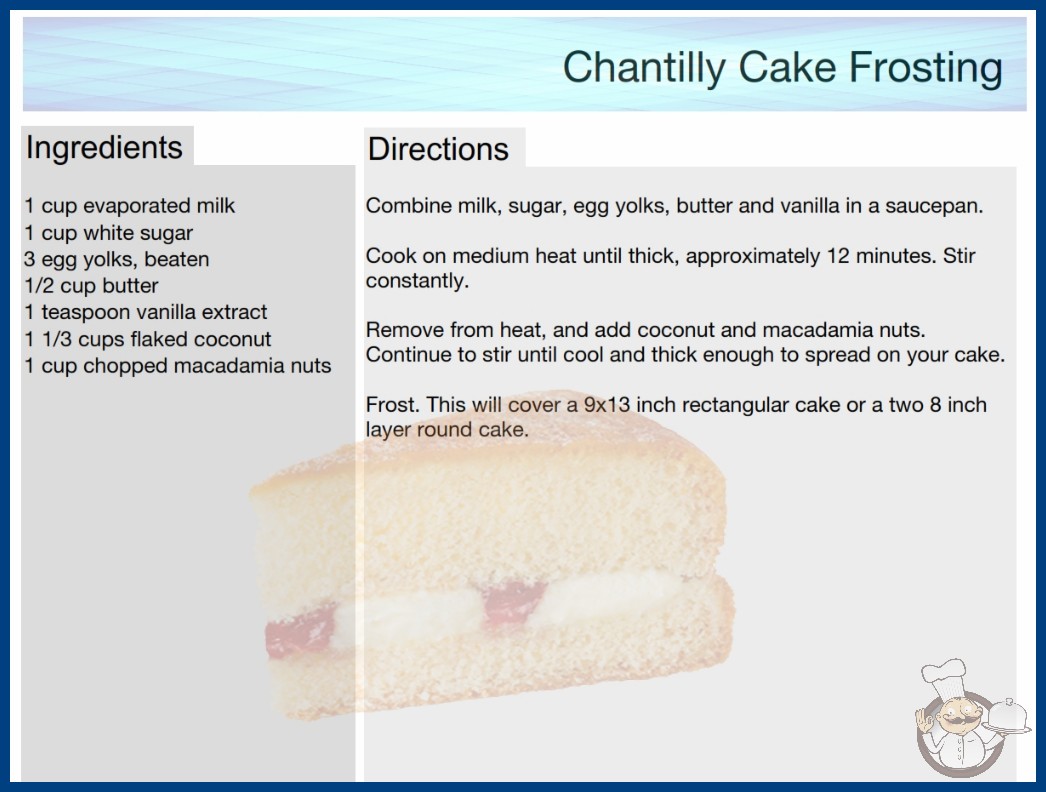 Chantilly Cake Frosting

Ingredients

1 cup evaporated milk
1 cup white sugar
3 egg yolks, beaten
1/2 cup butter
1 teaspoon vanilla extract
1 1/3 cups flaked coconut
1 cup chopped macadamia nuts

Directions

Combine milk, sugar, egg yolks, butter and vanilla in a saucepan.

Cook on medium heat until thick, approximately 12 minutes. Stir constantly.

Remove from heat, and add coconut and macadamia nuts. Continue to stir until cool and thick enough to spread on your cake.

Frost. This will cover a 9x13 inch rectangular cake or a two 8 inch layer round cake.